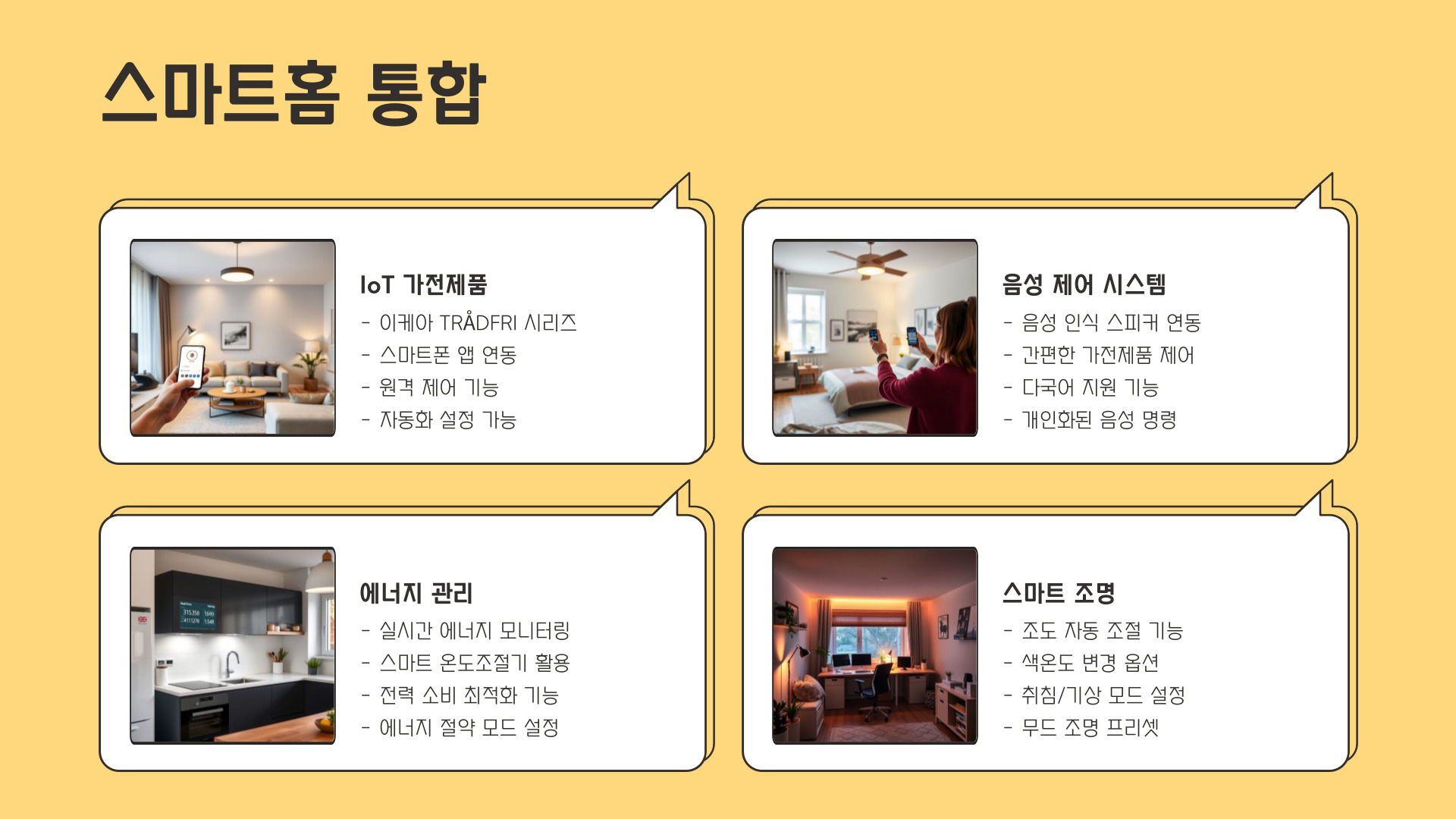 스마트홈 통합

IoT 가전제품

- 이케아 TRÅDFRI 시리즈
- 스마트폰 앱 연동
- 원격 제어 기능
- 자동화 설정 가능

음성 제어 시스템

- 음성 인식 스피커 연동
- 간편한 가전제품 제어
- 다국어 지원 기능
- 개인화된 음성 명령

에너지 관리

- 실시간 에너지 모니터링
- 스마트 온도조절기 활용
- 전력 소비 최적화 기능
- 에너지 절약 모드 설정

스마트 조명

- 조도 자동 조절 기능
- 색온도 변경 옵션
- 취침/기상 모드 설정
- 무드 조명 프리셋